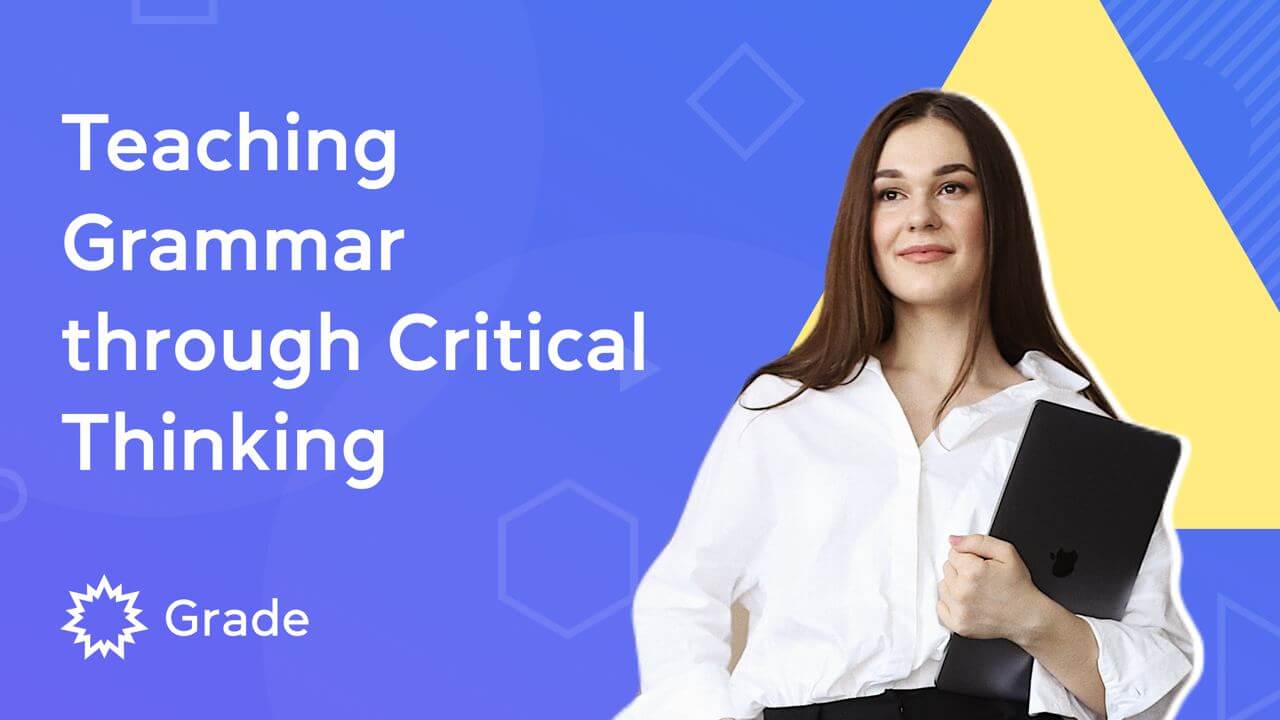 Teaching Grammar through Critical Thinking

Grade